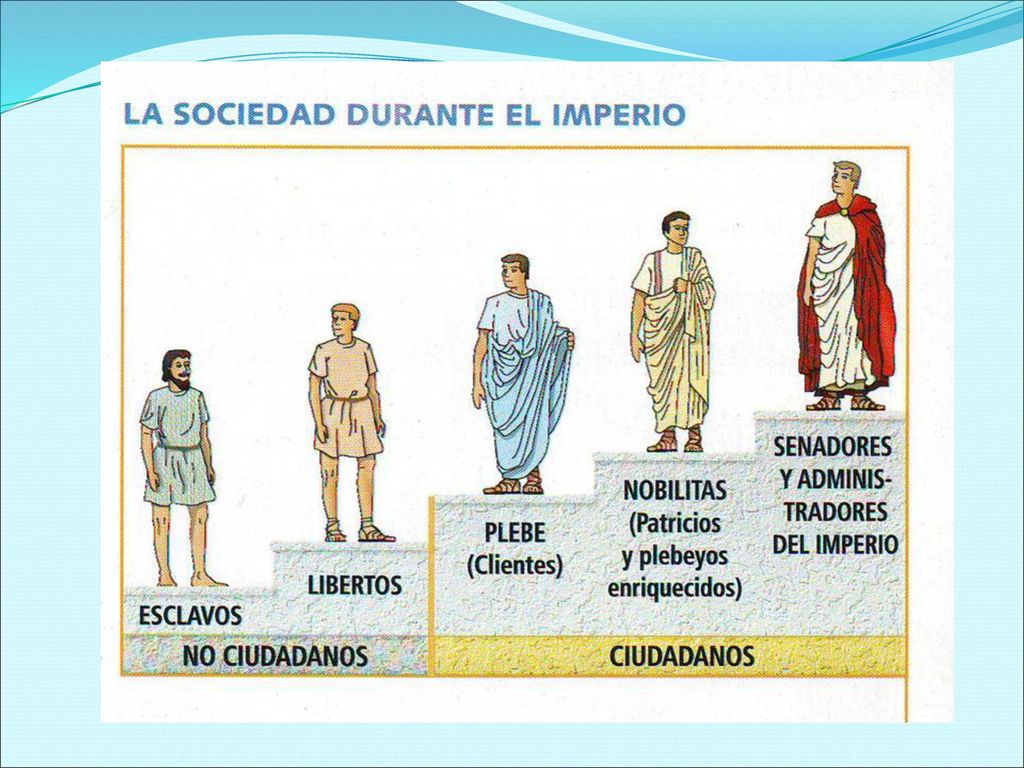 LA SOCIEDAD DURANTE EL IMPERIO

ESCLAVOS

LIBERTOS

PLEBE (Clientes)

NOBILITAS (Patricios y plebeyos enriquecidos)

SENADORES Y ADMINISTRADORES DEL IMPERIO

NO CIUDADANOS

CIUDADANOS